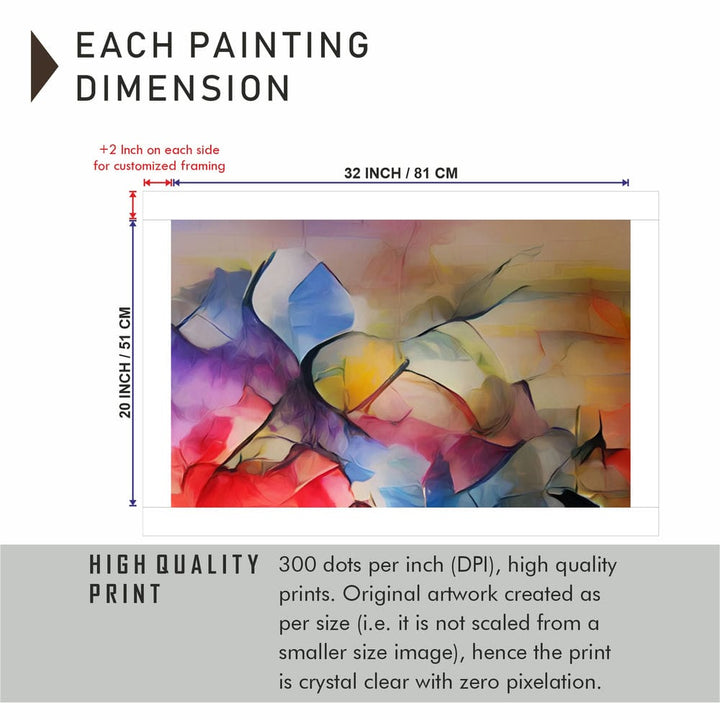 EACH PAINTING DIMENSION

+2 Inch on each side for customized framing

32 INCH / 81 CM

20 INCH / 51 CM

HIGH QUALITY PRINT

300 dots per inch (DPI), high quality prints. Original artwork created as per size (i.e. it is not scaled from a smaller size image), hence the print is crystal clear with zero pixelation.